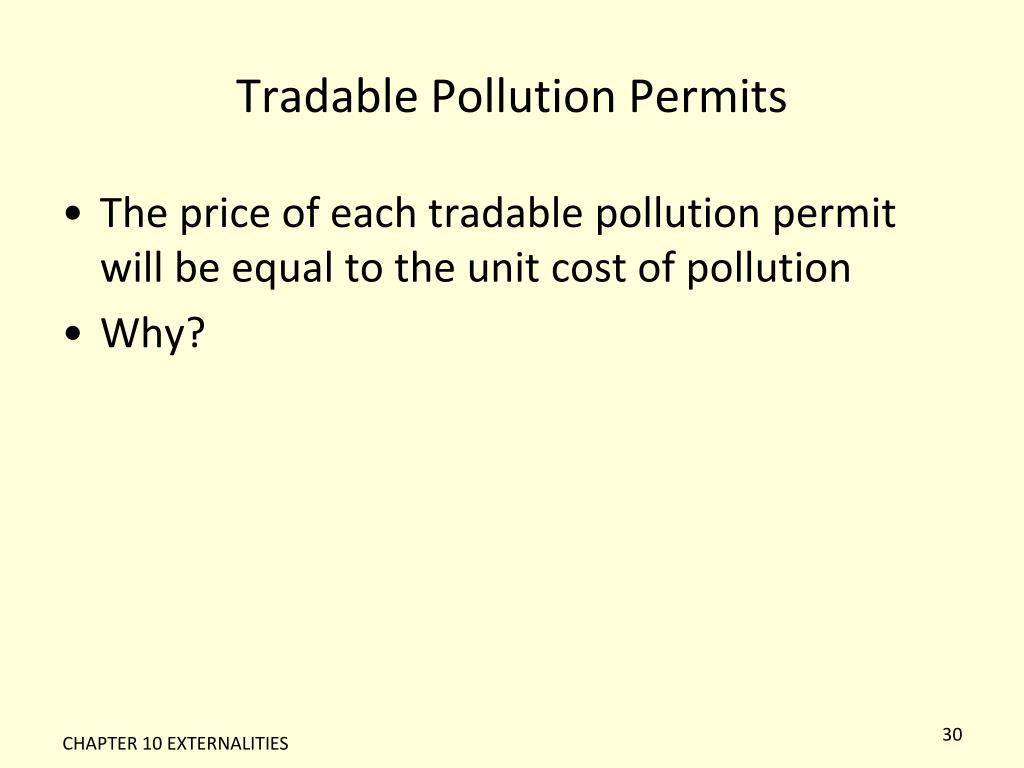 Tradable Pollution Permits

• The price of each tradable pollution permit will be equal to the unit cost of pollution
• Why?

CHAPTER 10 EXTERNALITIES

30